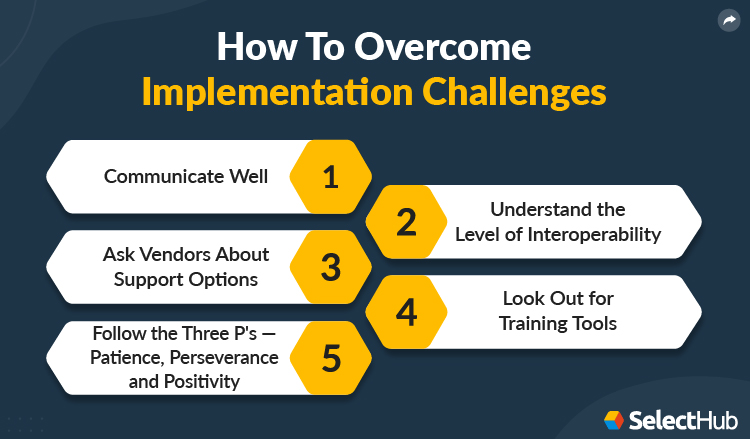 How To Overcome
Implementation Challenges

Communicate Well 1

2 Understand the Level of Interoperability

Ask Vendors About Support Options 3

4 Look Out for Training Tools

Follow the Three P's — Patience, Perseverance and Positivity 5

SelectHub